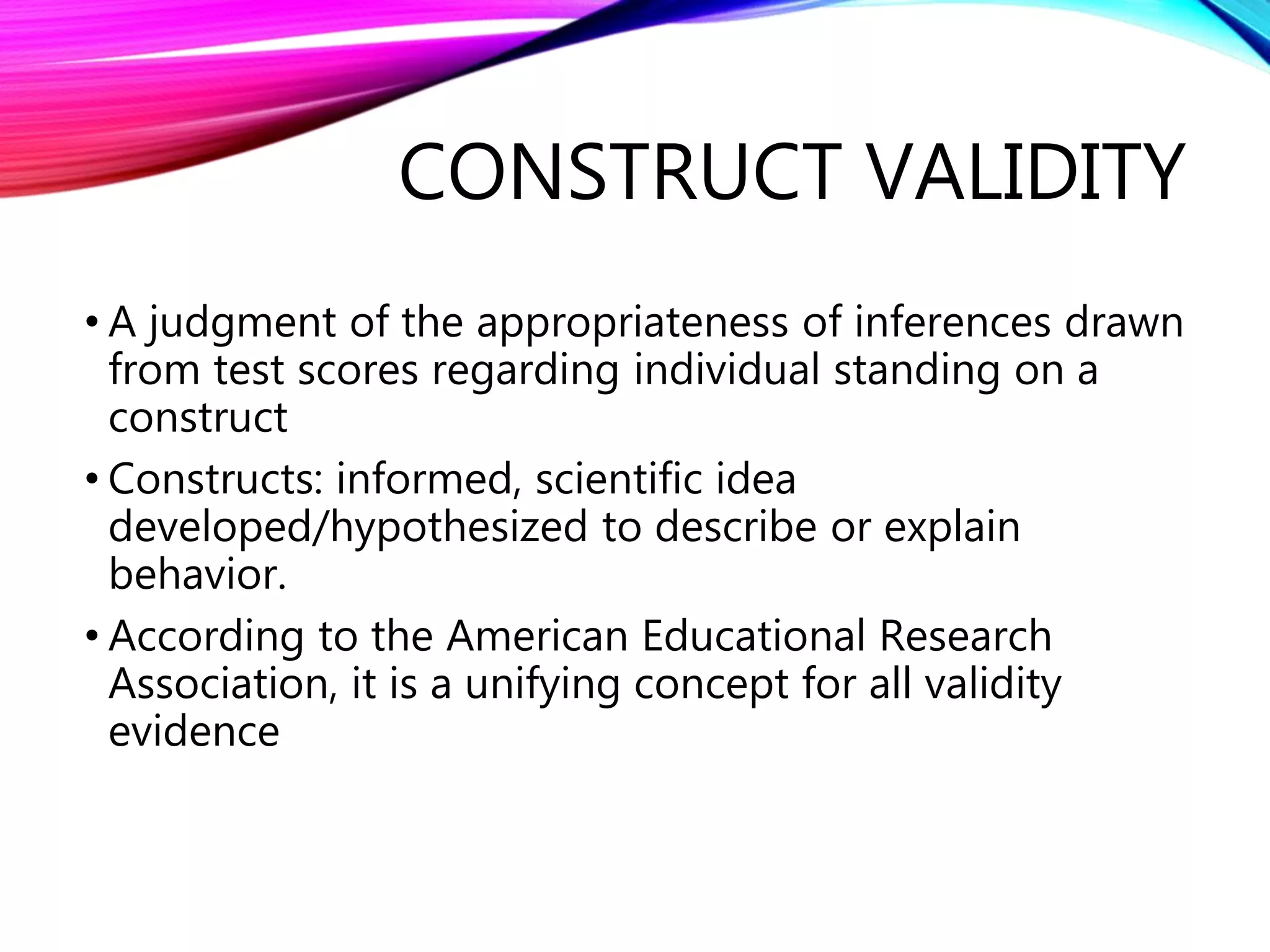 CONSTRUCT VALIDITY

• A judgment of the appropriateness of inferences drawn from test scores regarding individual standing on a construct

• Constructs: informed, scientific idea developed/hypothesized to describe or explain behavior.

• According to the American Educational Research Association, it is a unifying concept for all validity evidence